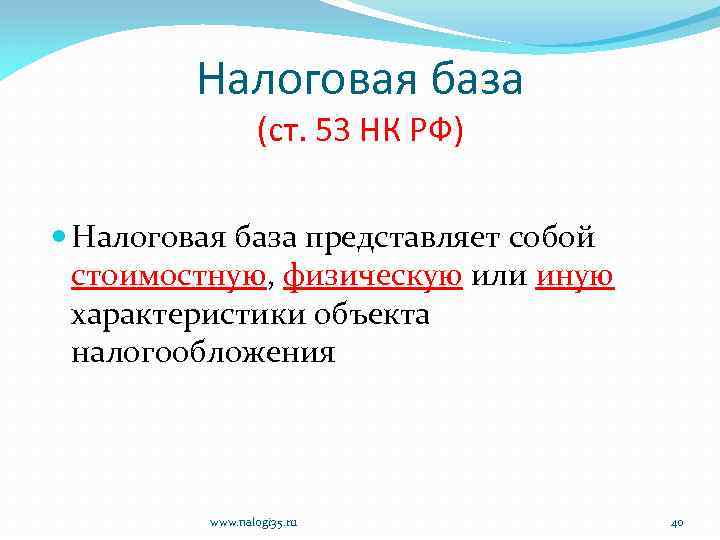 Налоговая база
(ст. 53 НК РФ)

Налоговая база представляет собой стоимостную, физическую или иную характеристики объекта налогообложения

www.nalogi35.ru

40